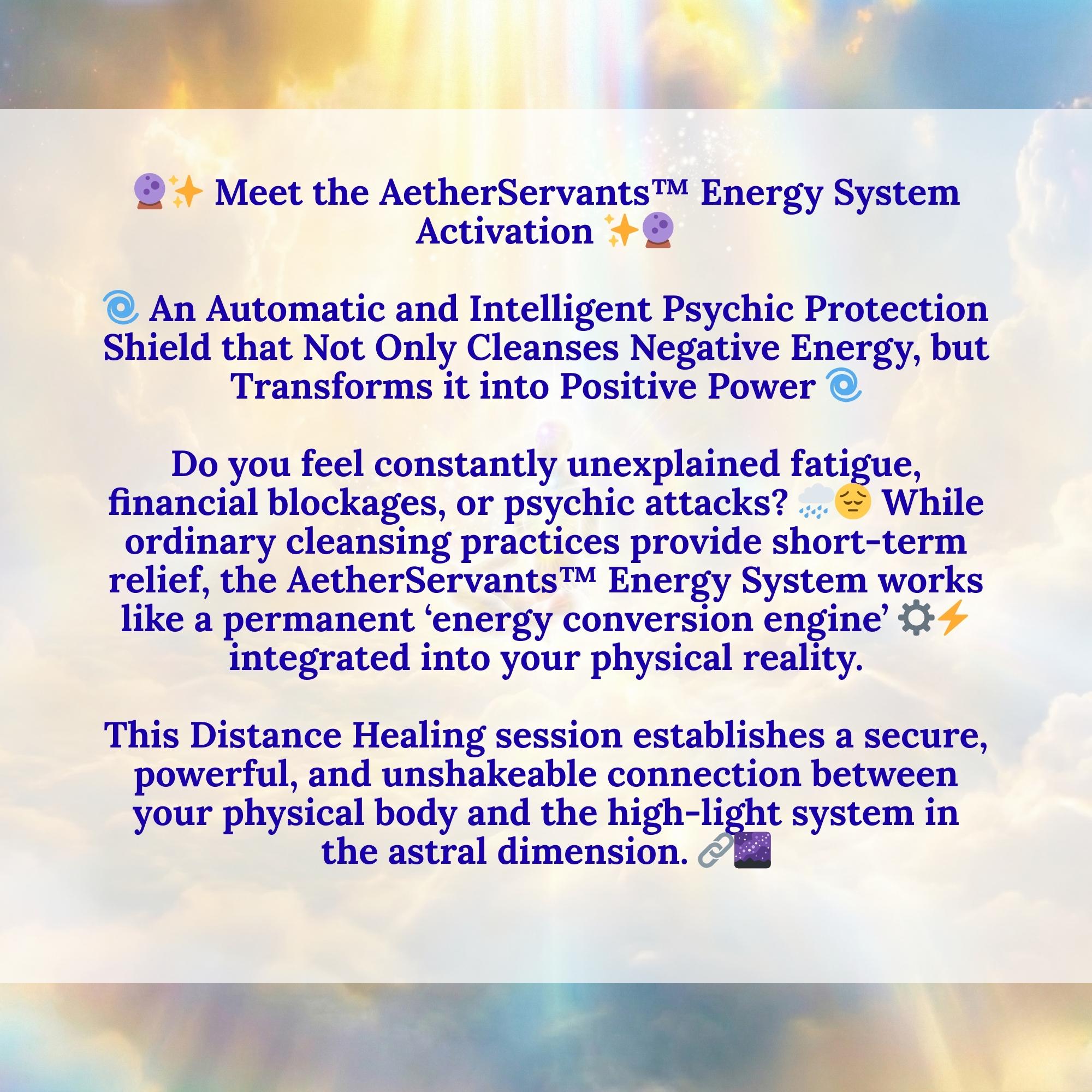 🔮✨ Meet the AetherServants™ Energy System Activation ✨🔮

🌀 An Automatic and Intelligent Psychic Protection Shield that Not Only Cleanses Negative Energy, but Transforms it into Positive Power 🌀

Do you feel constantly unexplained fatigue, financial blockages, or psychic attacks? 🌧️😔 While ordinary cleansing practices provide short-term relief, the AetherServants™ Energy System works like a permanent 'energy conversion engine' ⚙️⚡ integrated into your physical reality.

This Distance Healing session establishes a secure, powerful, and unshakeable connection between your physical body and the high-light system in the astral dimension. 🔗🌌